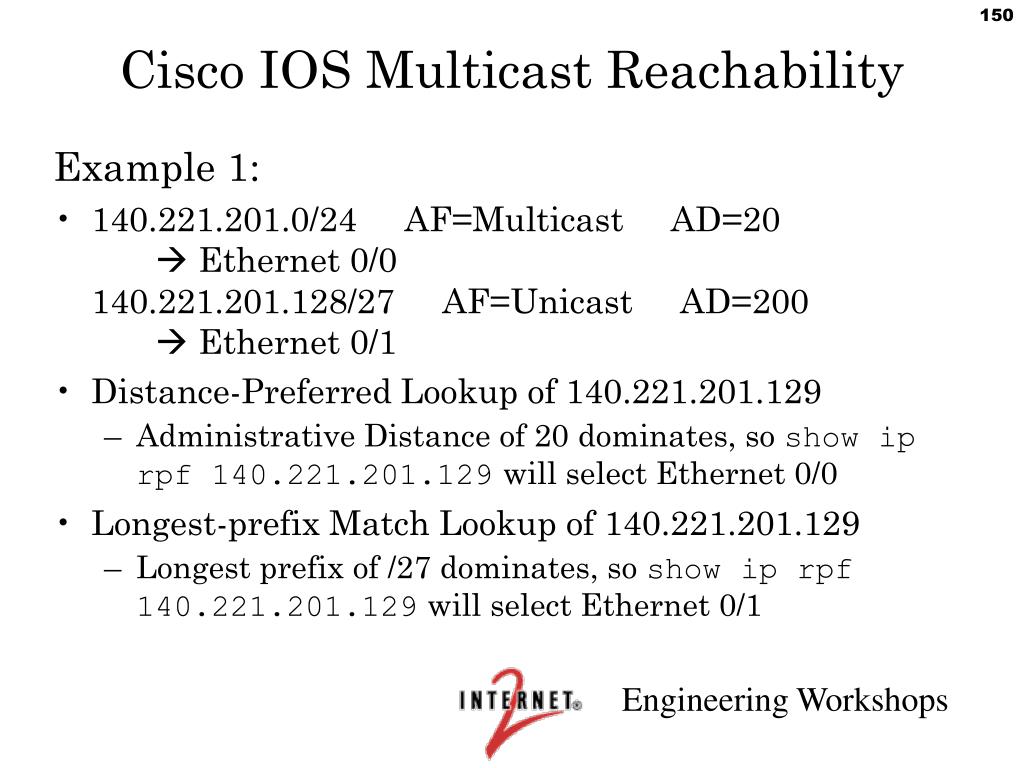 150

Cisco IOS Multicast Reachability

Example 1:

• 140.221.201.0/24 AF=Multicast AD=20
→ Ethernet 0/0
140.221.201.128/27 AF=Unicast AD=200
→ Ethernet 0/1

• Distance-Preferred Lookup of 140.221.201.129
– Administrative Distance of 20 dominates, so show ip rpf 140.221.201.129 will select Ethernet 0/0

• Longest-prefix Match Lookup of 140.221.201.129
– Longest prefix of /27 dominates, so show ip rpf 140.221.201.129 will select Ethernet 0/1

INTERNET 2 Engineering Workshops